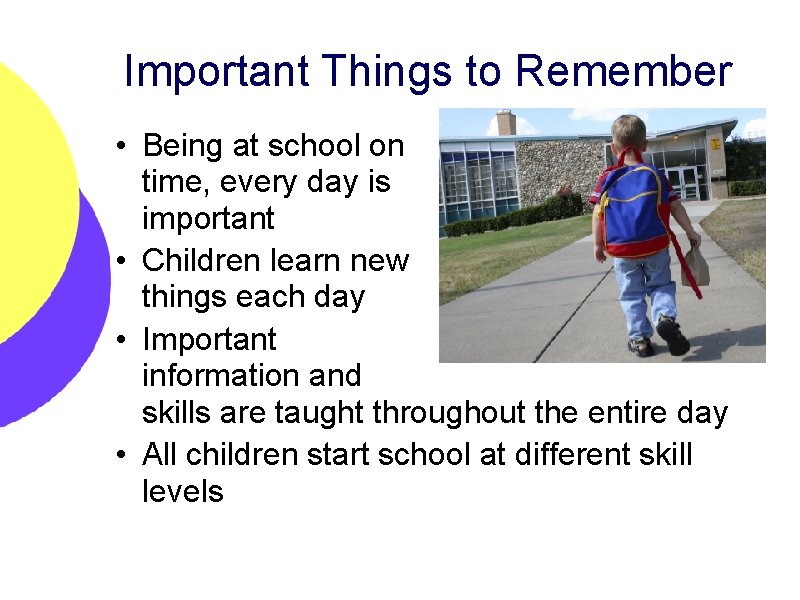 Important Things to Remember

• Being at school on time, every day is important
• Children learn new things each day
• Important information and skills are taught throughout the entire day
• All children start school at different skill levels